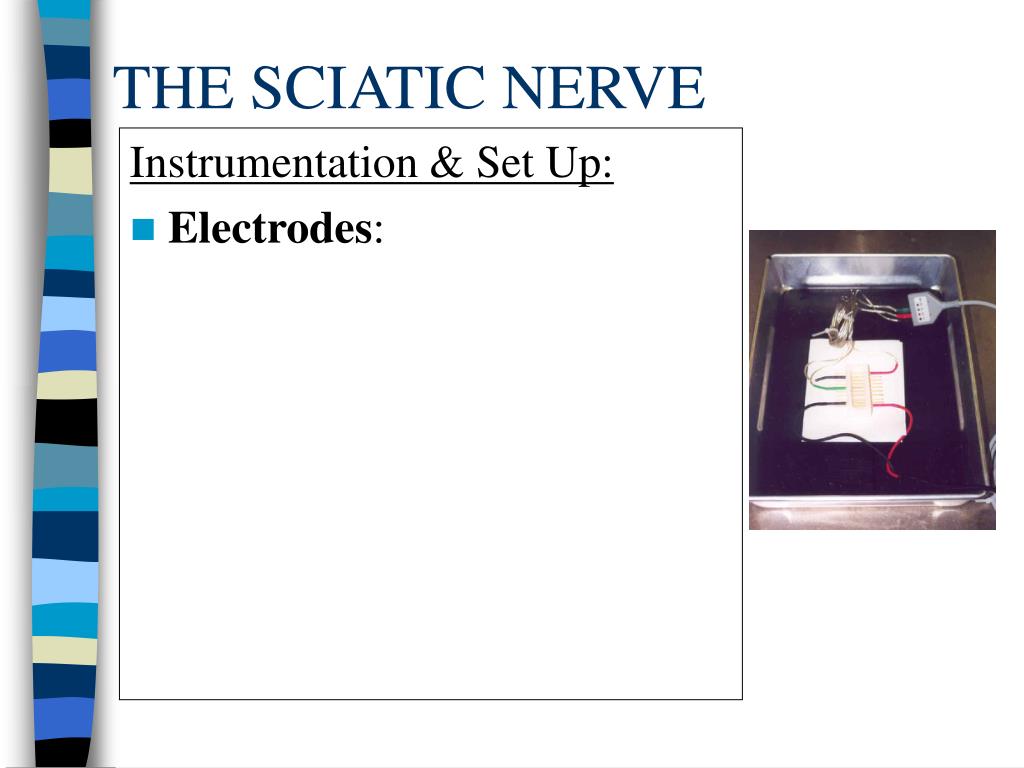 THE SCIATIC NERVE

Instrumentation & Set Up:

Electrodes: